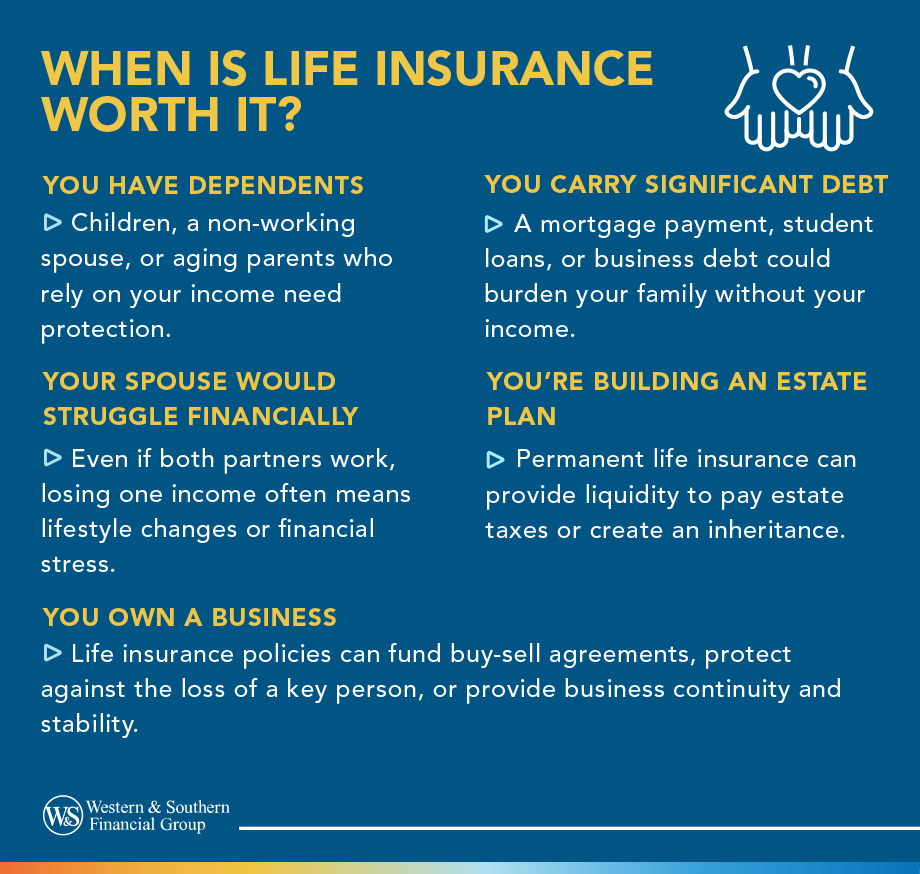 WHEN IS LIFE INSURANCE WORTH IT?

YOU HAVE DEPENDENTS
▷ Children, a non-working spouse, or aging parents who rely on your income need protection.

YOUR SPOUSE WOULD STRUGGLE FINANCIALLY
▷ Even if both partners work, losing one income often means lifestyle changes or financial stress.

YOU CARRY SIGNIFICANT DEBT
▷ A mortgage payment, student loans, or business debt could burden your family without your income.

YOU'RE BUILDING AN ESTATE PLAN
▷ Permanent life insurance can provide liquidity to pay estate taxes or create an inheritance.

YOU OWN A BUSINESS
▷ Life insurance policies can fund buy-sell agreements, protect against the loss of a key person, or provide business continuity and stability.

W&S Western & Southern Financial Group